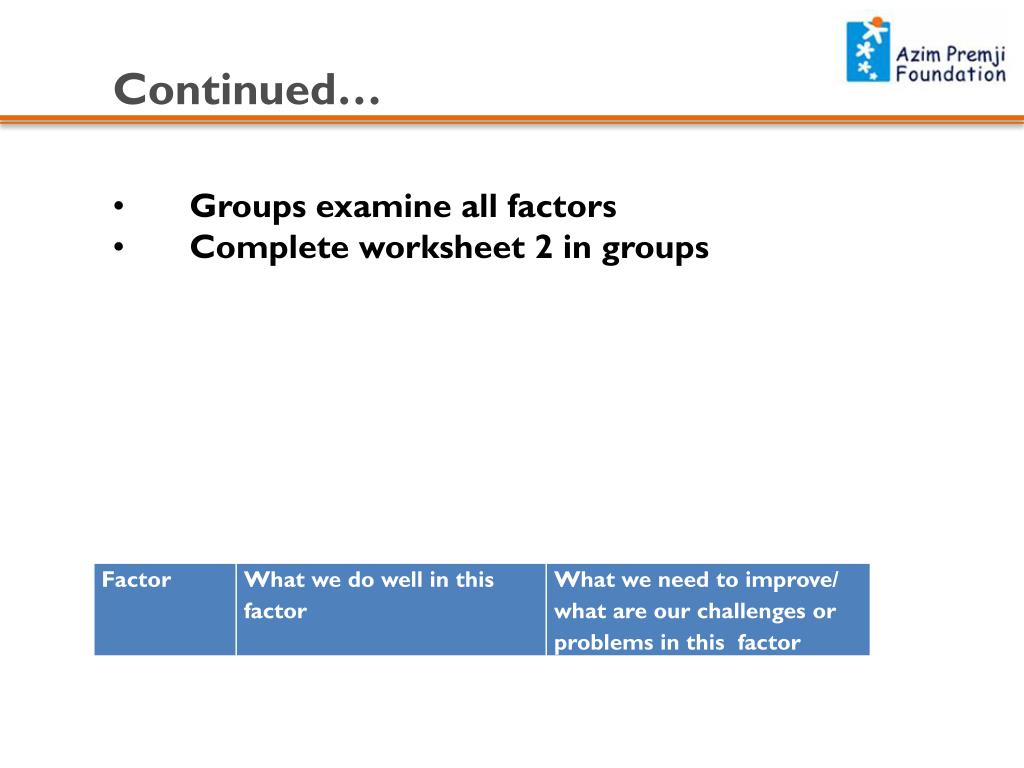 Azim Premji Foundation

Continued…

• Groups examine all factors
• Complete worksheet 2 in groups

| Factor | What we do well in this factor | What we need to improve/ what are our challenges or problems in this factor |
|---|---|---|